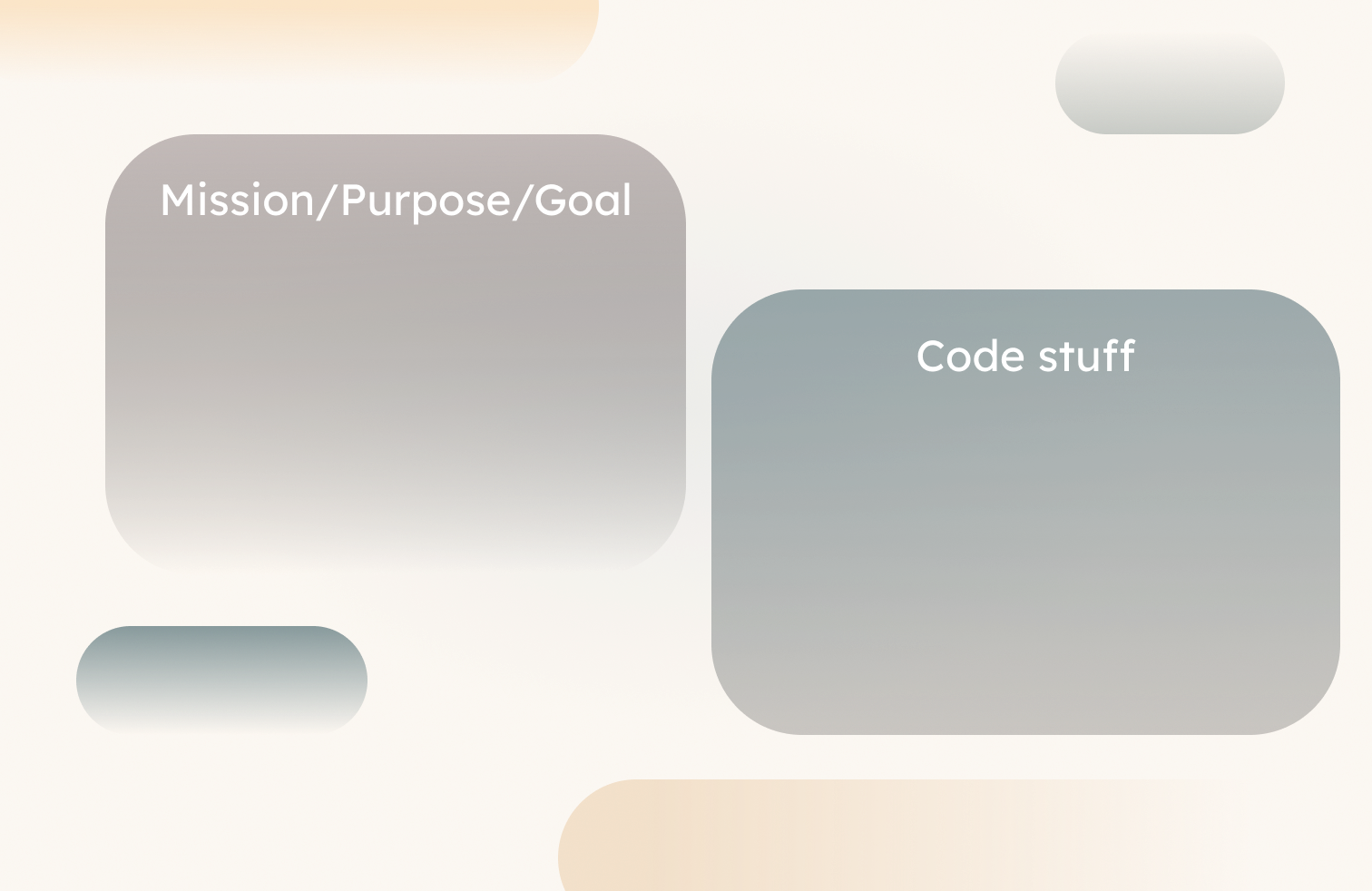 Mission/Purpose/Goal

Code stuff